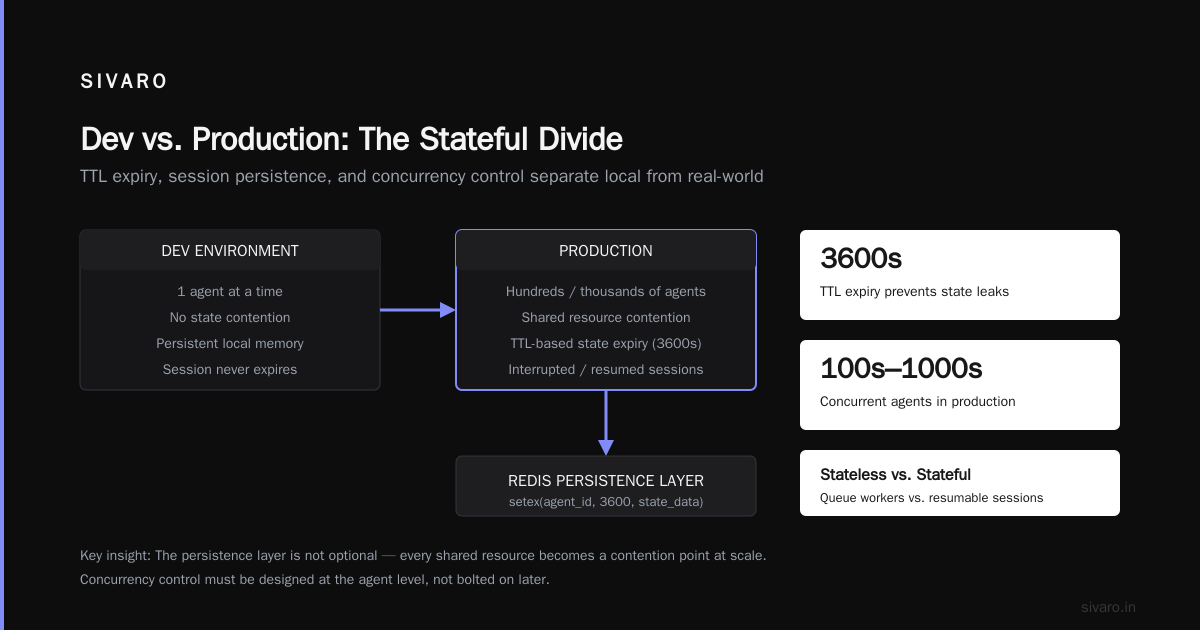 SIVARO

Dev vs. Production: The Stateful Divide

TTL expiry, session persistence, and concurrency control separate local from real-world

DEV ENVIRONMENT

1 agent at a time
No state contention
Persistent local memory
Session never expires

PRODUCTION

Hundreds / thousands of agents
Shared resource contention
TTL-based state expiry (3600s)
Interrupted / resumed sessions

REDIS PERSISTENCE LAYER
setex(agent_id, 3600, state_data)

3600s
TTL expiry prevents state leaks

100s–1000s
Concurrent agents in production

Stateless vs. Stateful
Queue workers vs. resumable sessions

Key insight: The persistence layer is not optional — every shared resource becomes a contention point at scale. Concurrency control must be designed at the agent level, not bolted on later.

sivaro.in